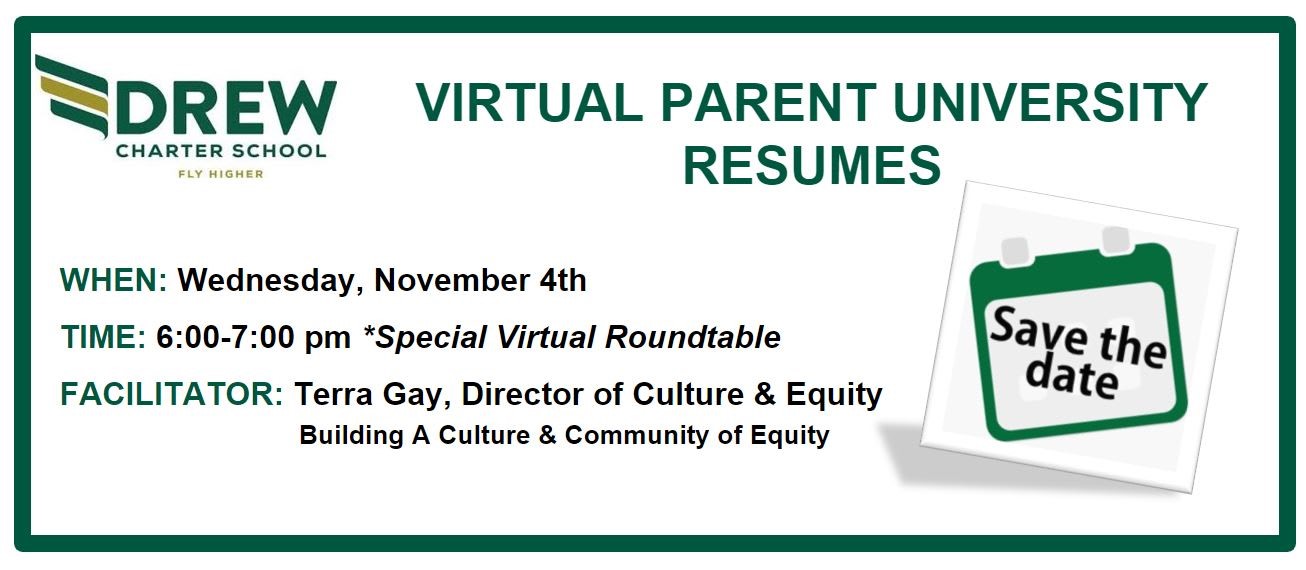 DREW
CHARTER SCHOOL
FLY HIGHER

VIRTUAL PARENT UNIVERSITY RESUMES

WHEN: Wednesday, November 4th

TIME: 6:00-7:00 pm *Special Virtual Roundtable

FACILITATOR: Terra Gay, Director of Culture & Equity
Building A Culture & Community of Equity

Save the date